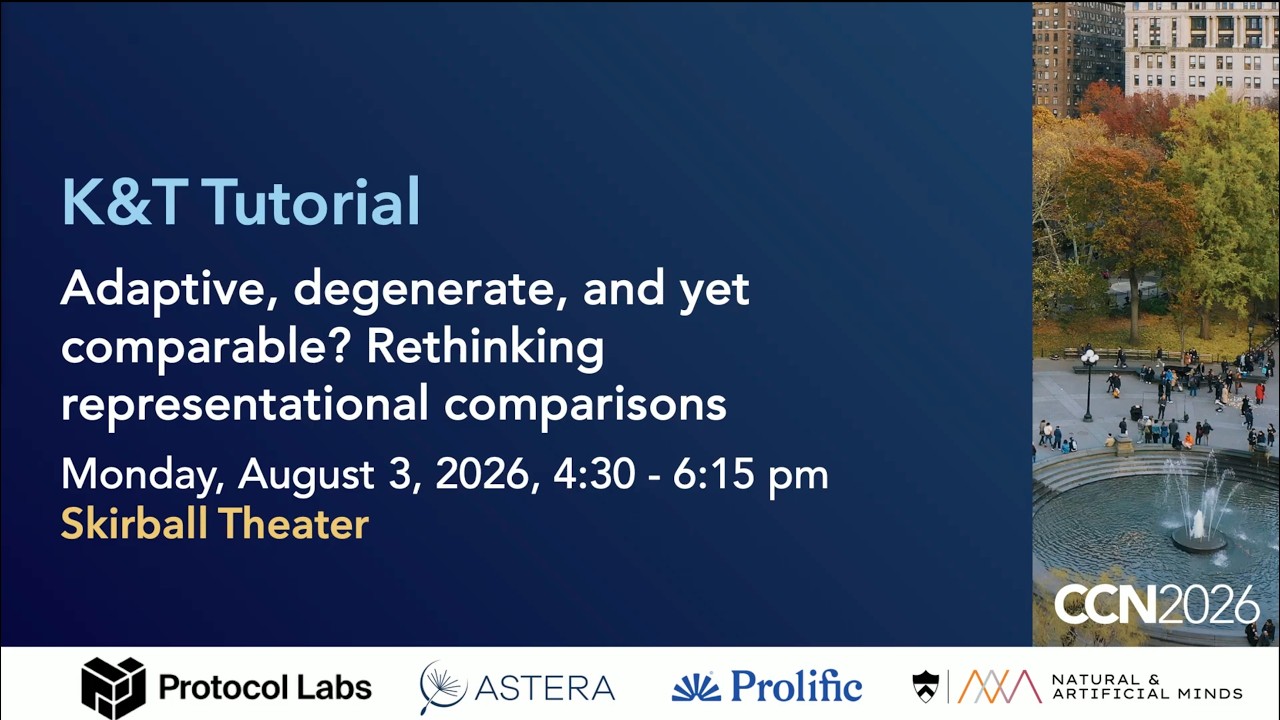 K&T Tutorial

Adaptive, degenerate, and yet comparable? Rethinking representational comparisons

Monday, August 3, 2026, 4:30 - 6:15 pm
Skirball Theater

CCN2026

Protocol Labs ASTERA Prolific NATURAL & ARTIFICIAL MINDS